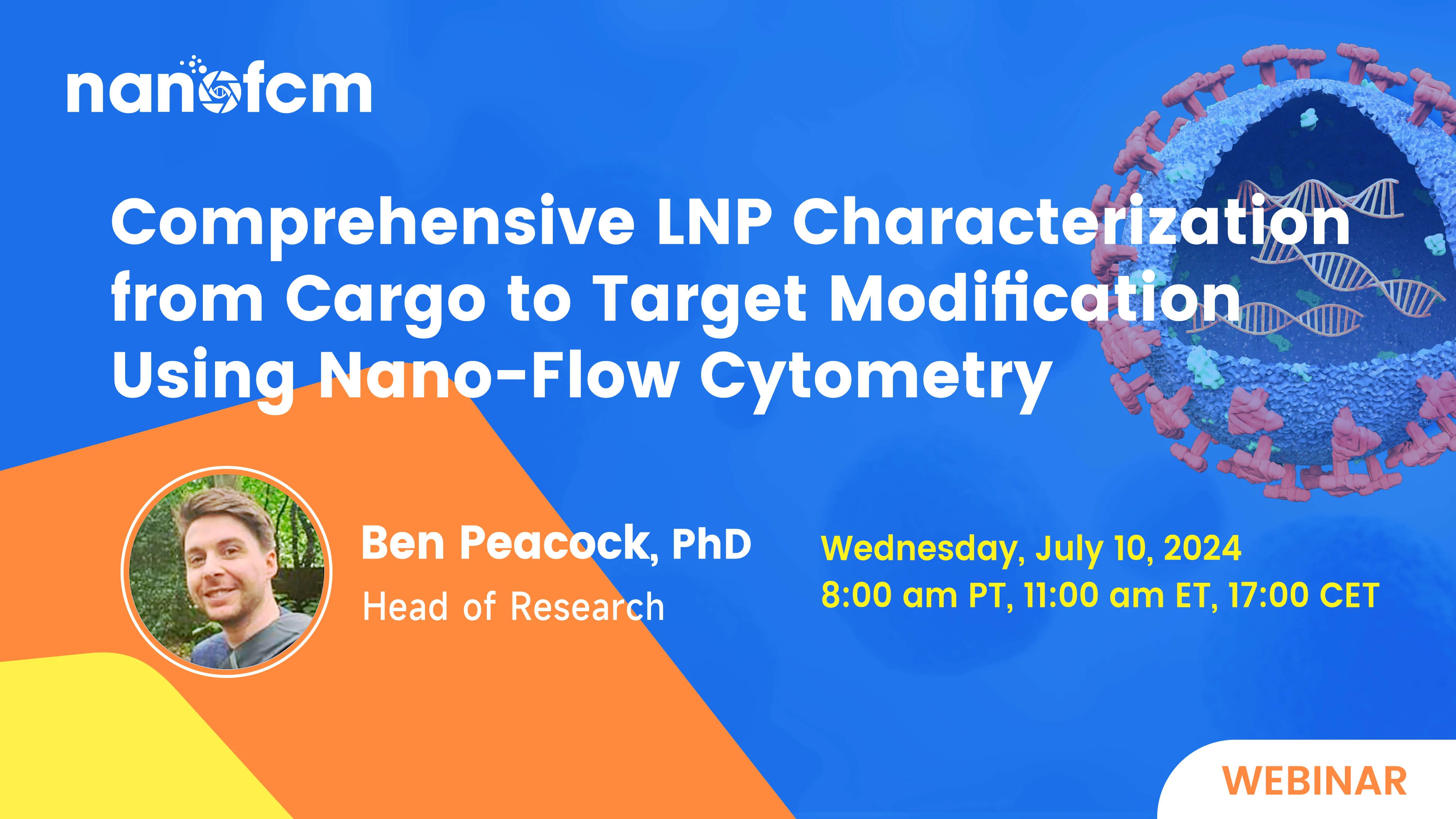 nanofcm

Comprehensive LNP Characterization from Cargo to Target Modification Using Nano-Flow Cytometry

Ben Peacock, PhD
Head of Research

Wednesday, July 10, 2024
8:00 am PT, 11:00 am ET, 17:00 CET

WEBINAR